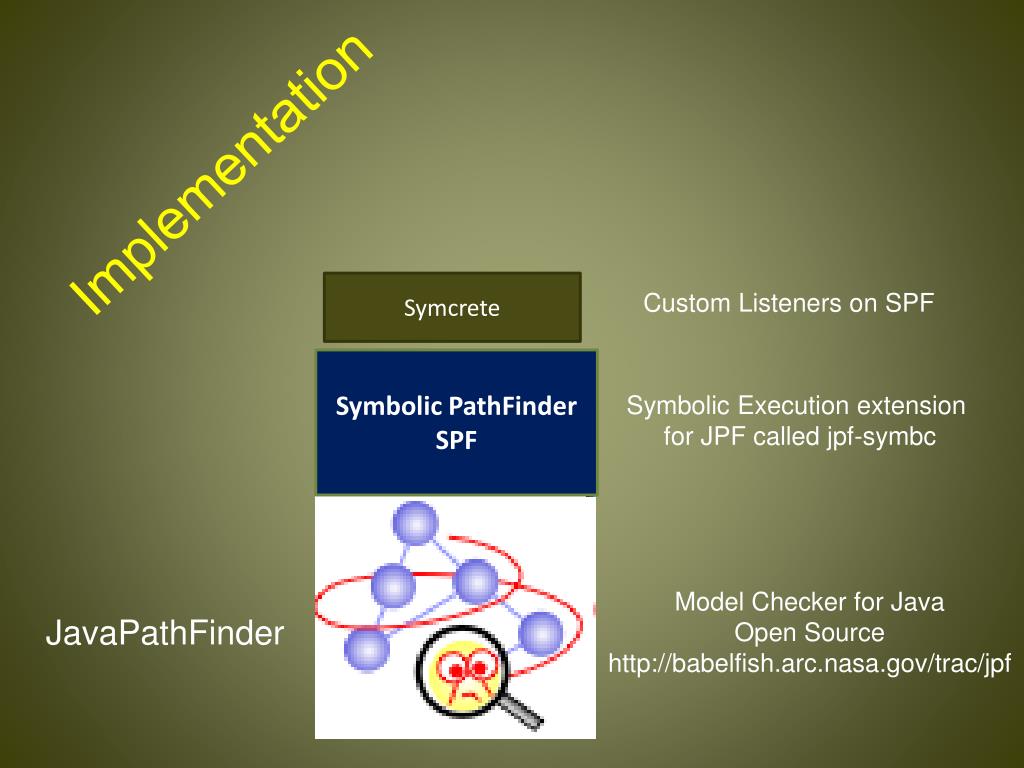 Implementation

Symcrete

Custom Listeners on SPF

Symbolic PathFinder
SPF

Symbolic Execution extension for JPF called jpf-symbc

JavaPathFinder

Model Checker for Java
Open Source
http://babelfish.arc.nasa.gov/trac/jpf